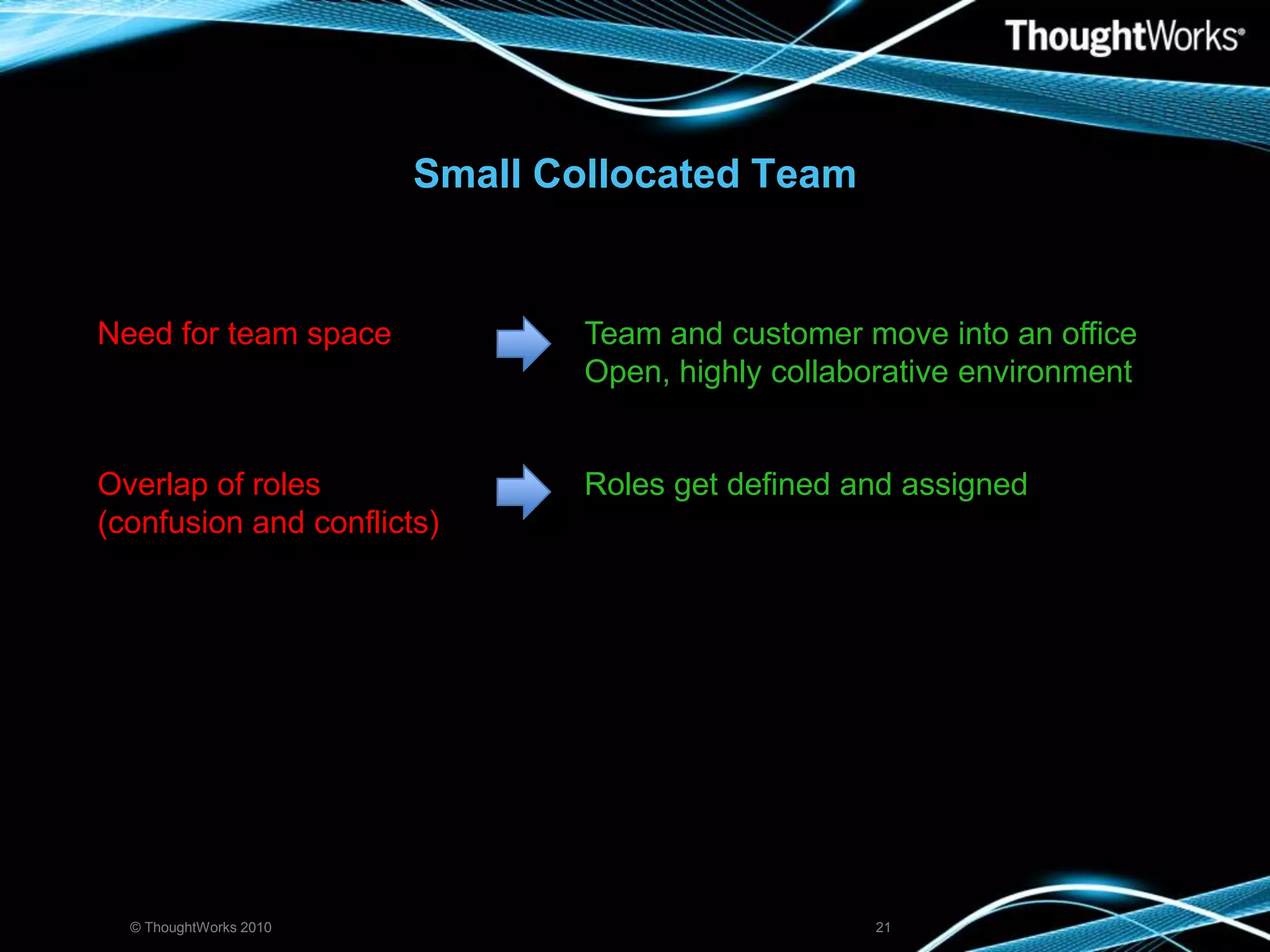 ThoughtWorks®

Small Collocated Team

Need for team space

Team and customer move into an office
Open, highly collaborative environment

Overlap of roles
(confusion and conflicts)

Roles get defined and assigned

© ThoughtWorks 2010

21